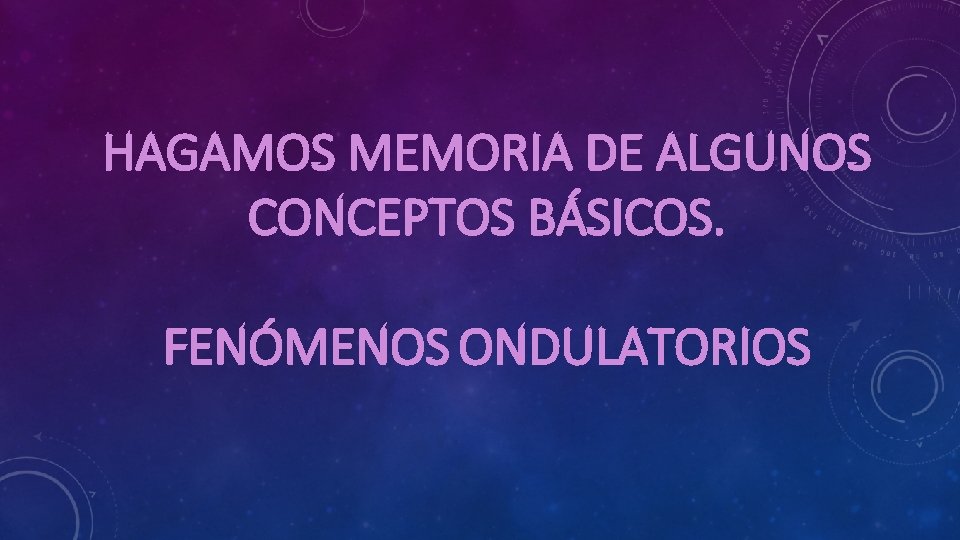 HAGAMOS MEMORIA DE ALGUNOS CONCEPTOS BÁSICOS.

FENÓMENOS ONDULATORIOS